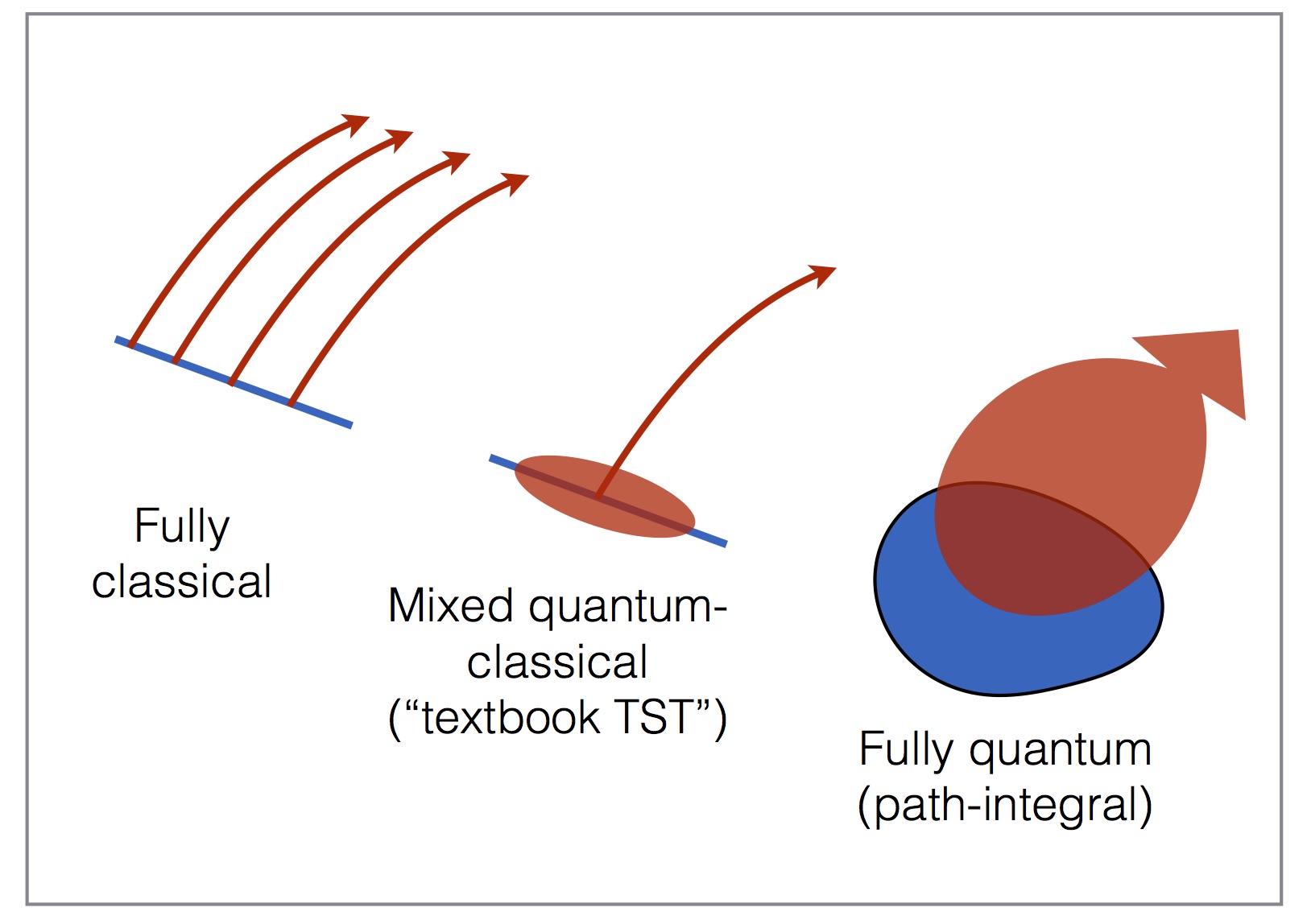 Fully classical

Mixed quantum-classical (“textbook TST”)

Fully quantum (path-integral)